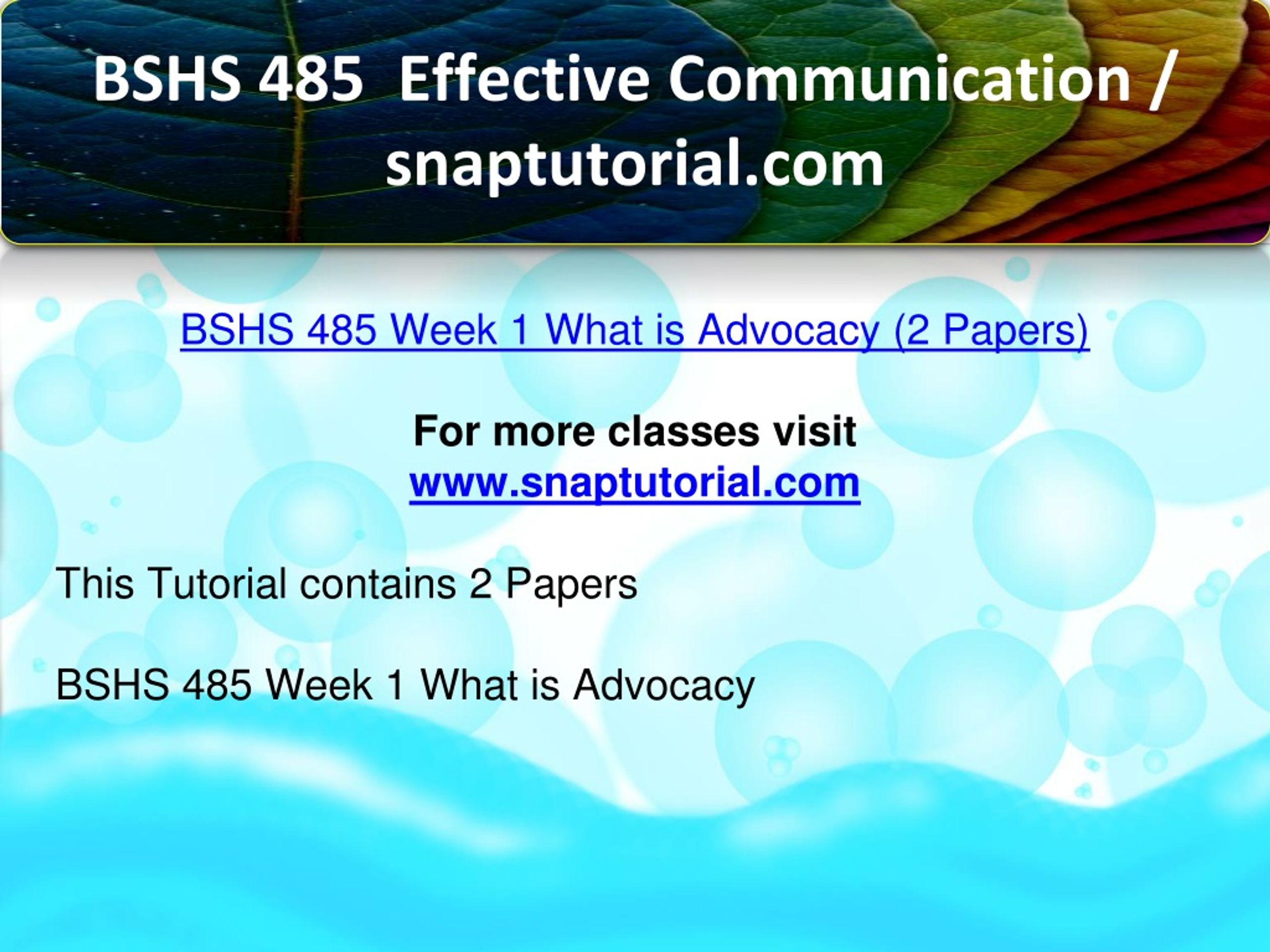 BSHS 485 Effective Communication / snaptutorial.com

BSHS 485 Week 1 What is Advocacy (2 Papers)

For more classes visit
www.snaptutorial.com

This Tutorial contains 2 Papers

BSHS 485 Week 1 What is Advocacy